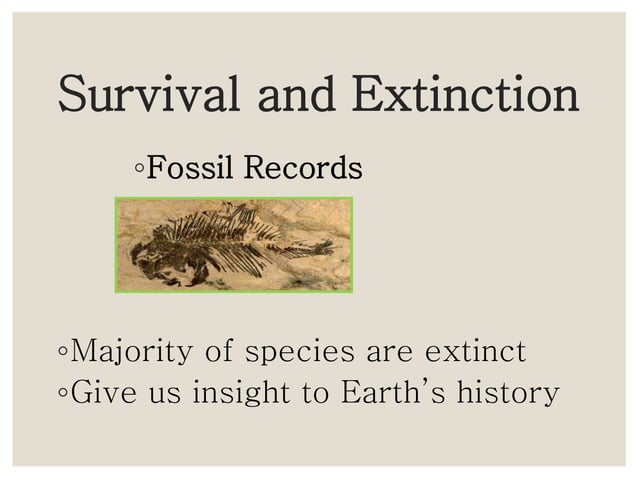 Survival and Extinction

◦Fossil Records

◦Majority of species are extinct
◦Give us insight to Earth's history